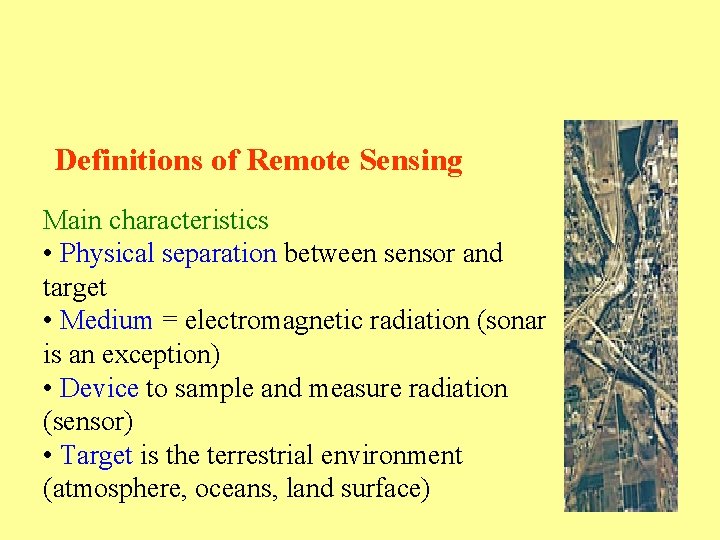 Definitions of Remote Sensing

Main characteristics
• Physical separation between sensor and target
• Medium = electromagnetic radiation (sonar is an exception)
• Device to sample and measure radiation (sensor)
• Target is the terrestrial environment (atmosphere, oceans, land surface)